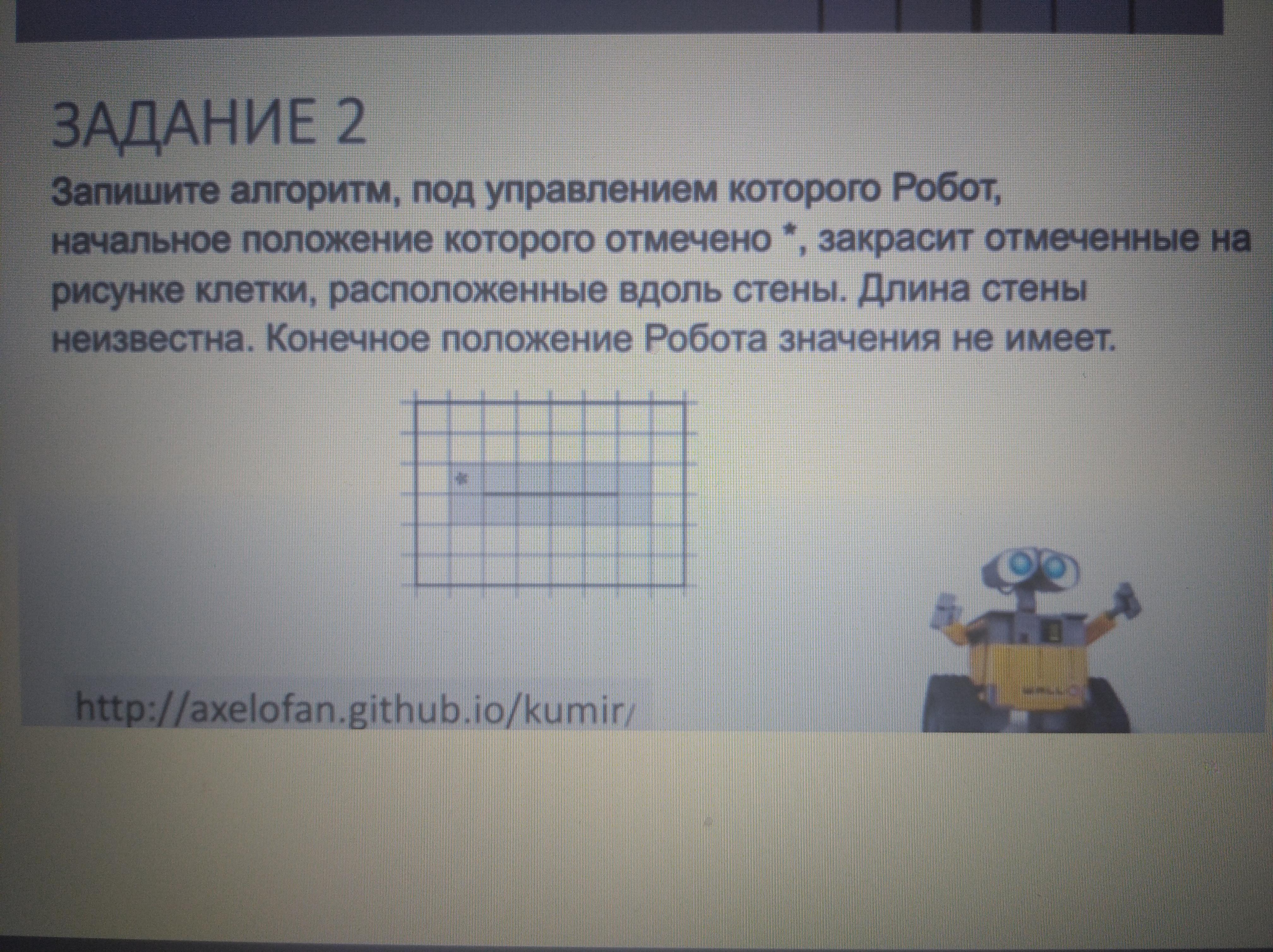 ЗАДАНИЕ 2

Запишите алгоритм, под управлением которого Робот, начальное положение которого отмечено *, закрасит отмеченные на рисунке клетки, расположенные вдоль стены. Длина стены неизвестна. Конечное положение Робота значения не имеет.

*

http://axelofan.github.io/kumir/